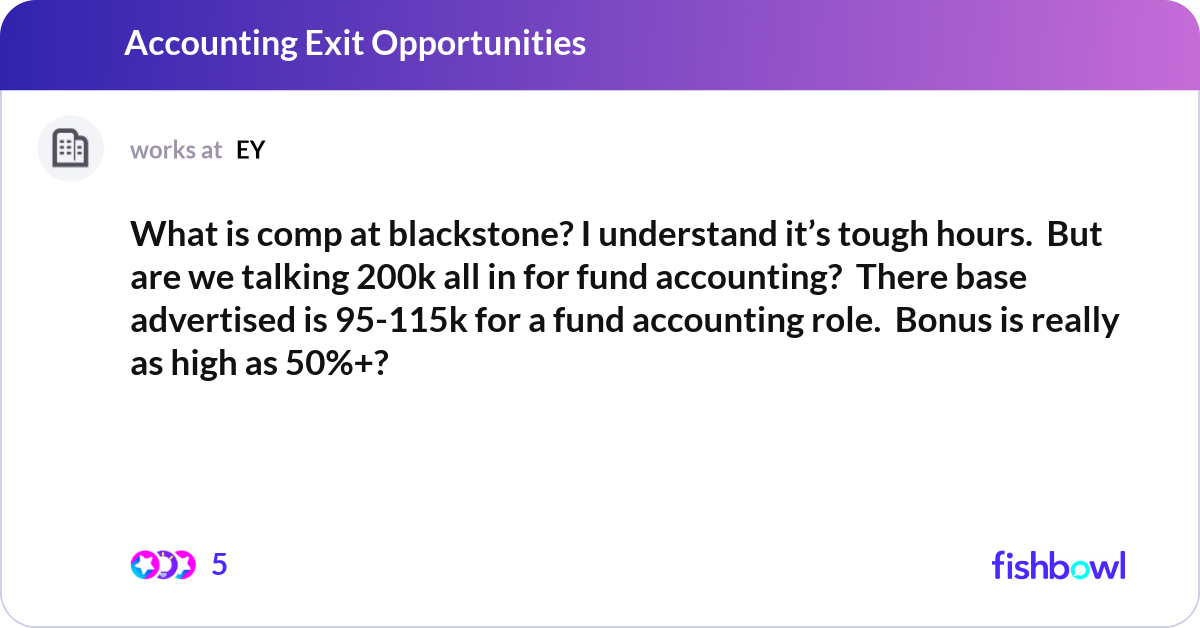 Accounting Exit Opportunities

works at EY

What is comp at blackstone? I understand it's tough hours. But are we talking 200k all in for fund accounting? There base advertised is 95-115k for a fund accounting role. Bonus is really as high as 50%+?

5

fishbowl